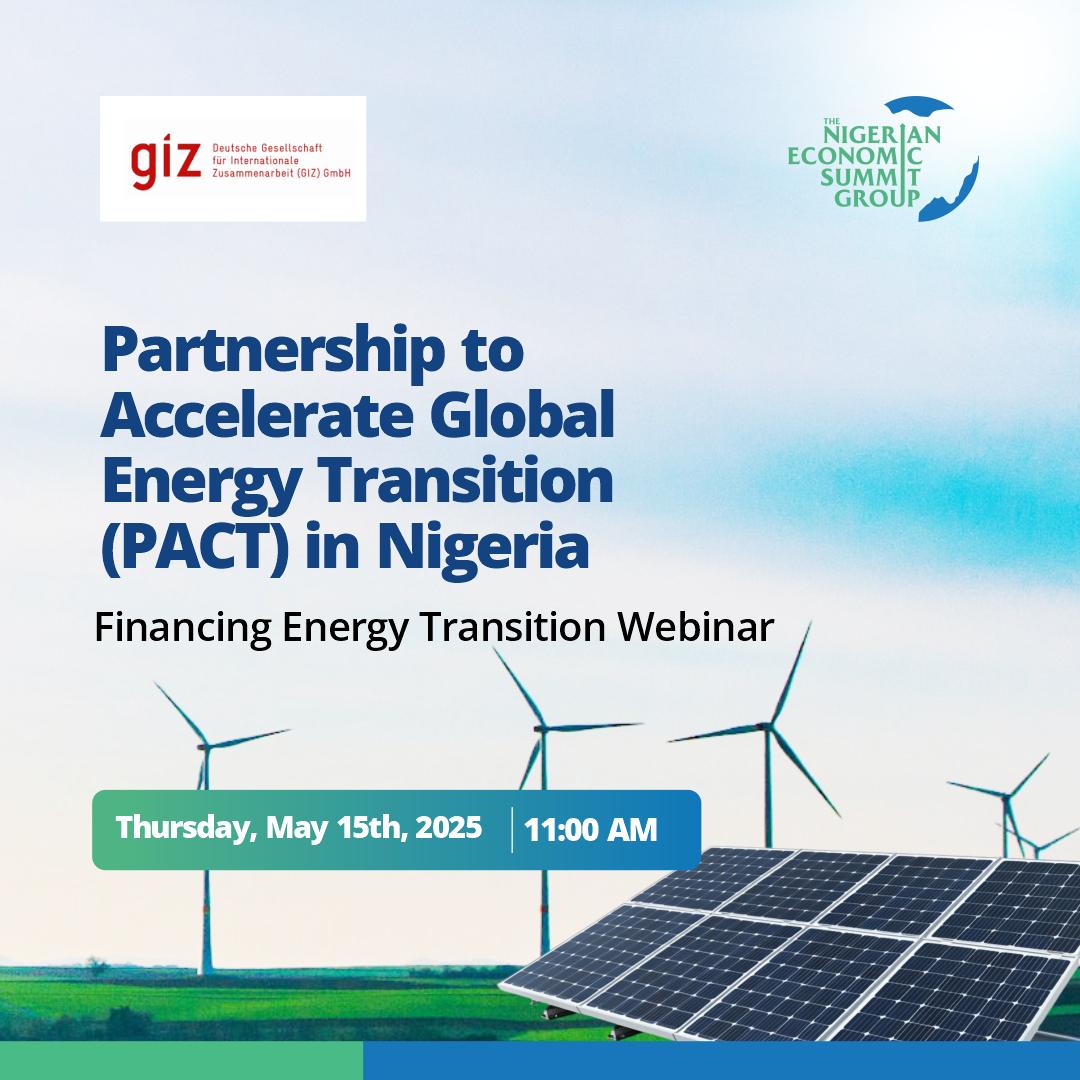 giz Deutsche Gesellschaft für Internationale Zusammenarbeit (GIZ) GmbH

THE NIGERIAN ECONOMIC SUMMIT GROUP

Partnership to Accelerate Global Energy Transition (PACT) in Nigeria

Financing Energy Transition Webinar

Thursday, May 15th, 2025 | 11:00 AM